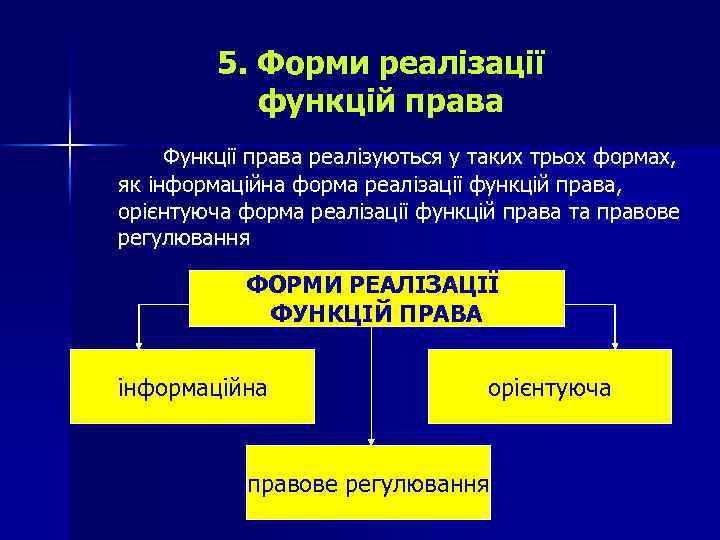 5. Форми реалізації функцій права

Функції права реалізуються у таких трьох формах, як інформаційна форма реалізації функцій права, орієнтуюча форма реалізації функцій права та правове регулювання

ФОРМИ РЕАЛІЗАЦІЇ ФУНКЦІЙ ПРАВА

інформаційна

орієнтуюча

правове регулювання